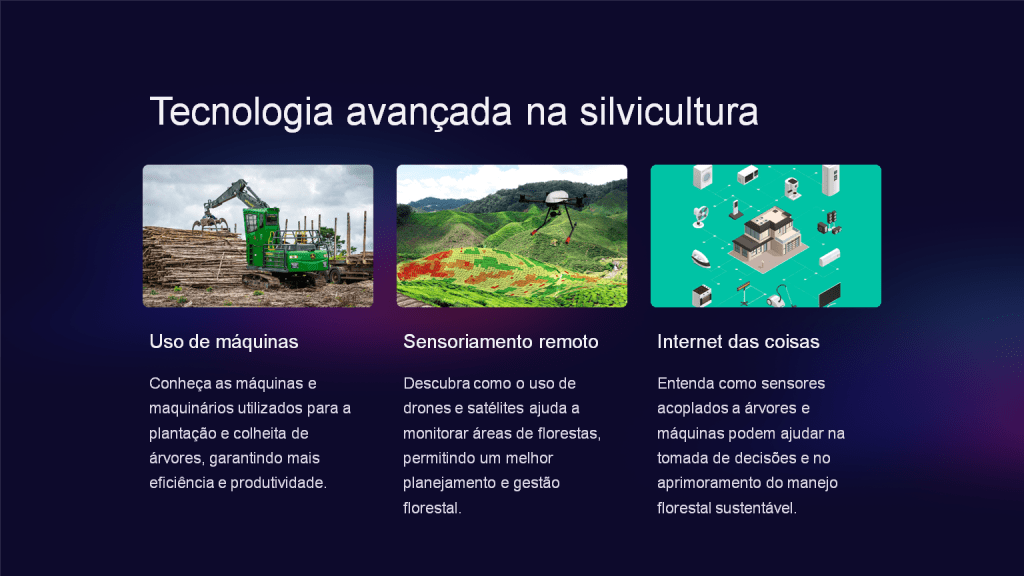 Tecnologia avançada na silvicultura

Uso de máquinas

Conheça as máquinas e maquinários utilizados para a plantação e colheita de árvores, garantindo mais eficiência e produtividade.

Sensoriamento remoto

Descubra como o uso de drones e satélites ajuda a monitorar áreas de florestas, permitindo um melhor planejamento e gestão florestal.

Internet das coisas

Entenda como sensores acoplados a árvores e máquinas podem ajudar na tomada de decisões e no aprimoramento do manejo florestal sustentável.